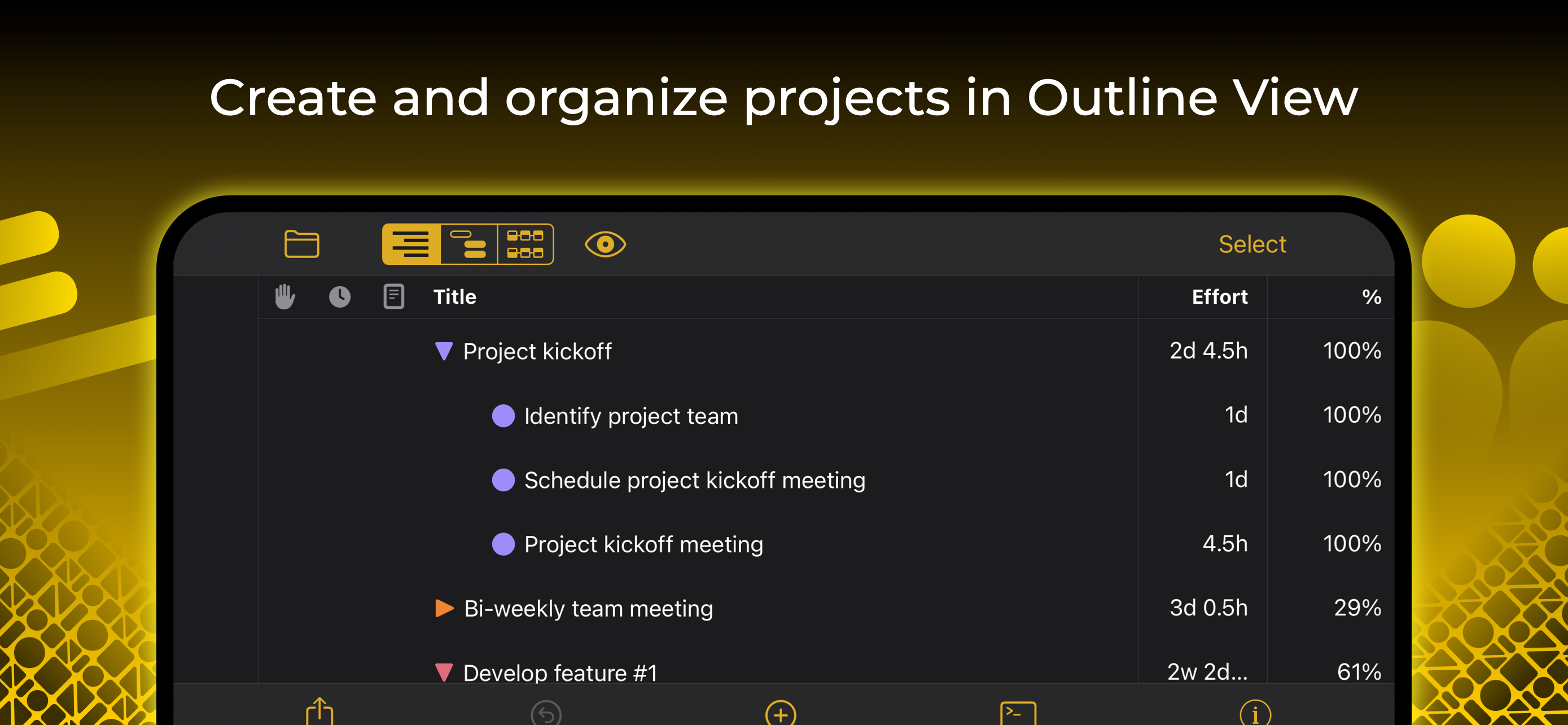 Create and organize projects in Outline View

Select

| Title | Effort | % |
|---|---|---|
| Project kickoff | 2d 4.5h | 100% |
| Identify project team | 1d | 100% |
| Schedule project kickoff meeting | 1d | 100% |
| Project kickoff meeting | 4.5h | 100% |
| Bi-weekly team meeting | 3d 0.5h | 29% |
| Develop feature #1 | 2w 2d... | 61% |